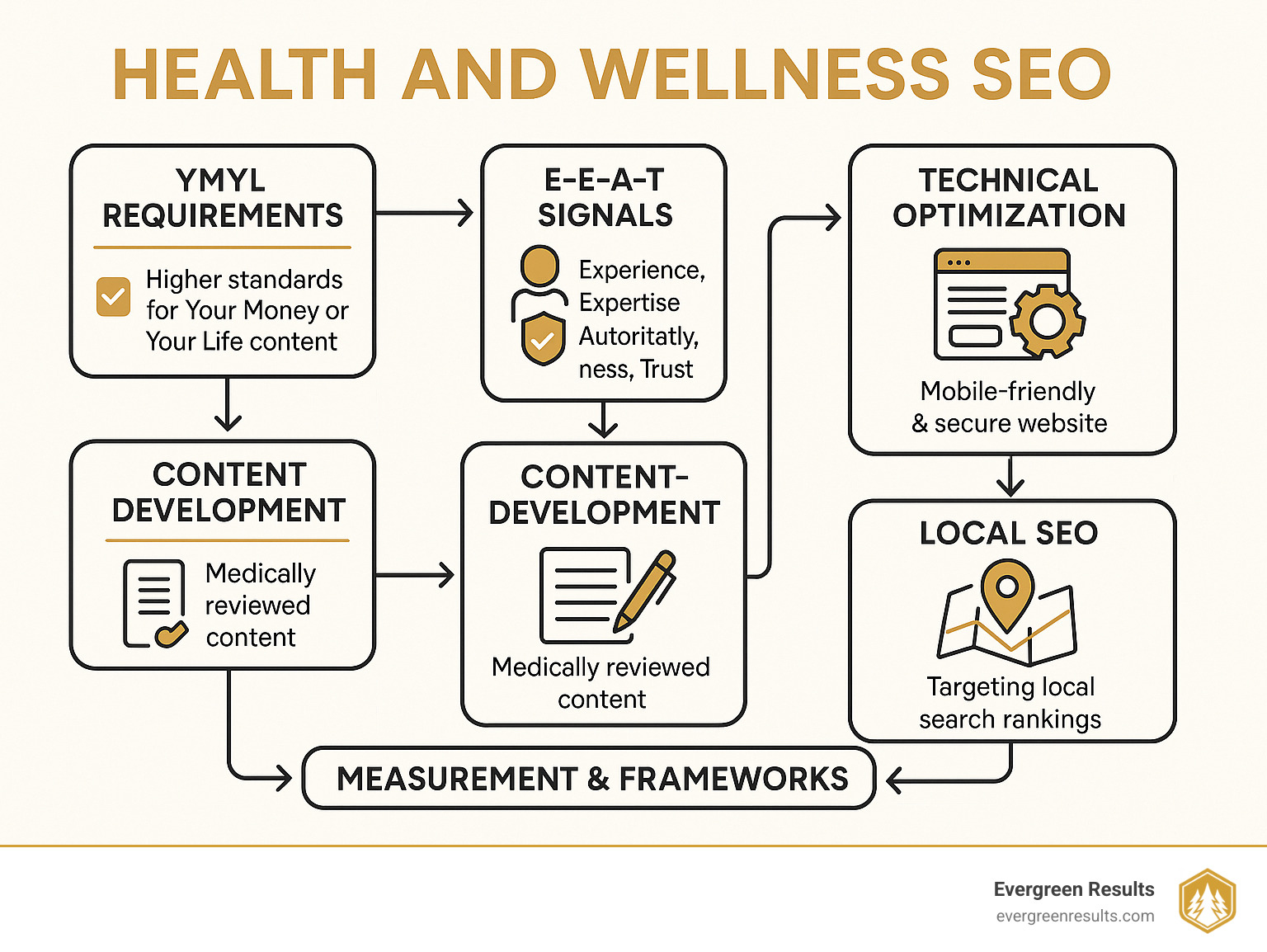 HEALTH AND WELLNESS SEO

YMYL REQUIREMENTS

Higher standards for Your Money or Your Life content

E-E-A-T SIGNALS

Experience, Expertise Autoritatly, ness, Trust

TECHNICAL OPTIMIZATION

Mobile-friendly & secure website

CONTENT DEVELOPMENT

Medically reviewed content

CONTENT-DEVELOPMENT

Medically reviewed content

LOCAL SEO

Targeting local search rankings

MEASUREMENT & FRAMEWORKS

Evergreen Results
evergreenresults.com